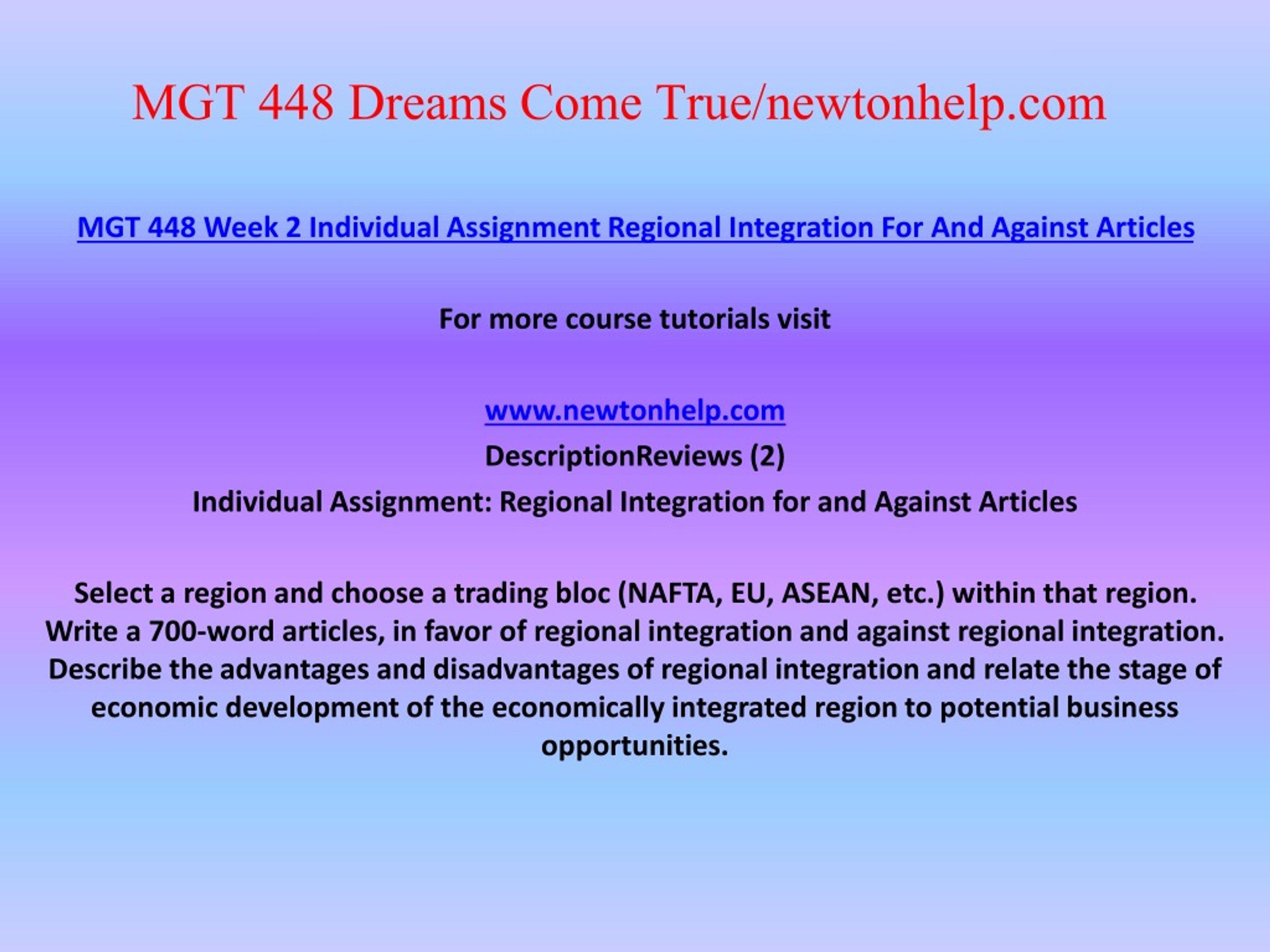 MGT 448 Dreams Come True/newtonhelp.com

MGT 448 Week 2 Individual Assignment Regional Integration For And Against Articles

For more course tutorials visit

www.newtonhelp.com
DescriptionReviews (2)
Individual Assignment: Regional Integration for and Against Articles

Select a region and choose a trading bloc (NAFTA, EU, ASEAN, etc.) within that region. Write a 700-word articles, in favor of regional integration and against regional integration. Describe the advantages and disadvantages of regional integration and relate the stage of economic development of the economically integrated region to potential business opportunities.